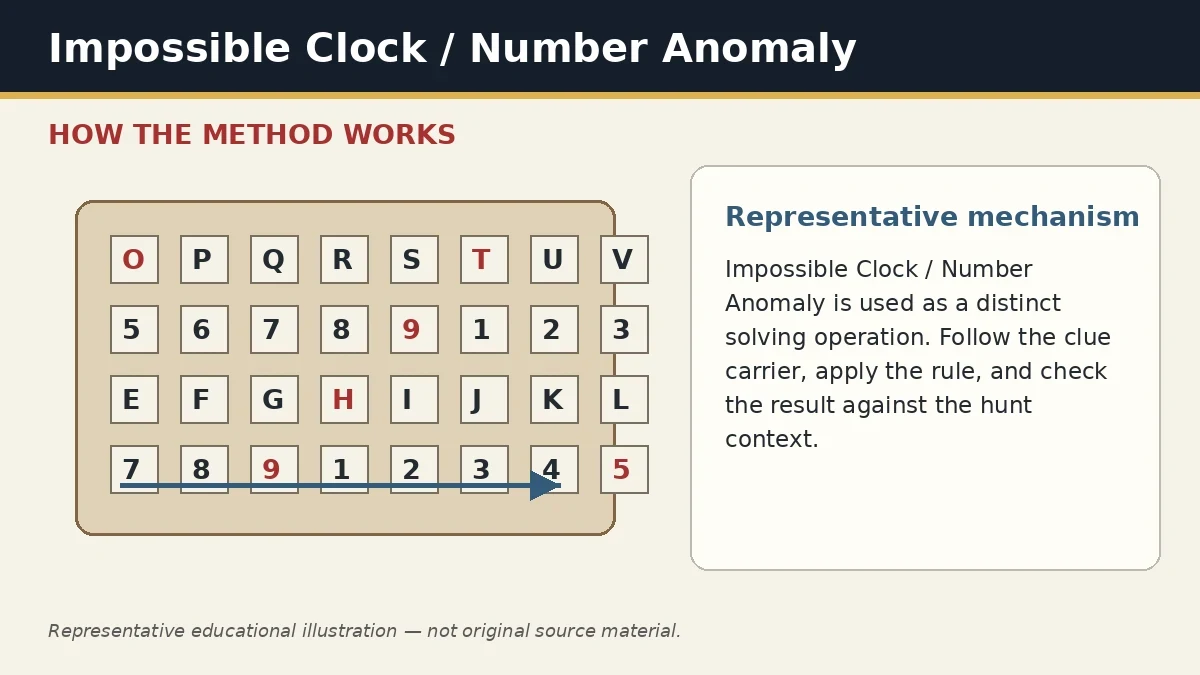 Impossible Clock / Number Anomaly

HOW THE METHOD WORKS

| O | P | Q | R | S | T | U | V |
|---|---|---|---|---|---|---|---|
| 5 | 6 | 7 | 8 | 9 | 1 | 2 | 3 |
| E | F | G | H | I | J | K | L |
| 7 | 8 | 9 | 1 | 2 | 3 | 4 | 5 |

Representative mechanism

Impossible Clock / Number Anomaly is used as a distinct solving operation. Follow the clue carrier, apply the rule, and check the result against the hunt context.

Representative educational illustration — not original source material.